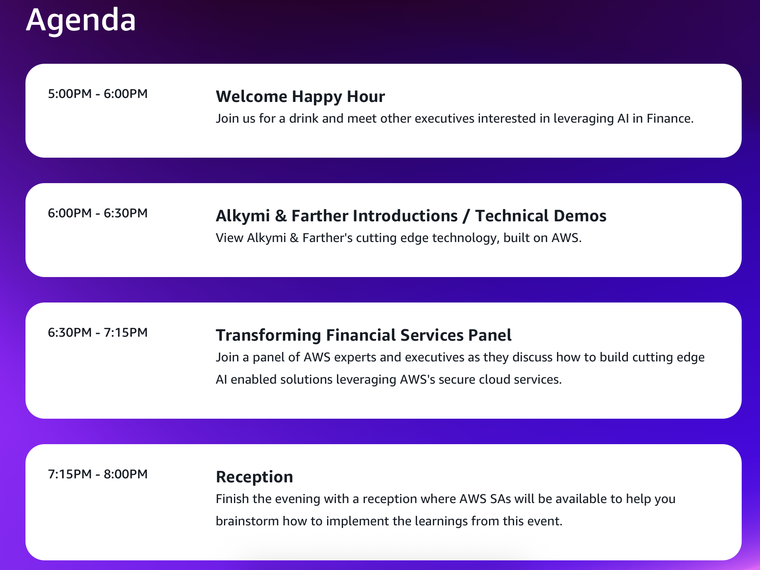 Agenda

5:00PM - 6:00PM

Welcome Happy Hour
Join us for a drink and meet other executives interested in leveraging AI in Finance.

6:00PM - 6:30PM

Alkymi & Farther Introductions / Technical Demos
View Alkymi & Farther's cutting edge technology, built on AWS.

6:30PM - 7:15PM

Transforming Financial Services Panel
Join a panel of AWS experts and executives as they discuss how to build cutting edge AI enabled solutions leveraging AWS's secure cloud services.

7:15PM - 8:00PM

Reception
Finish the evening with a reception where AWS SAs will be available to help you brainstorm how to implement the learnings from this event.